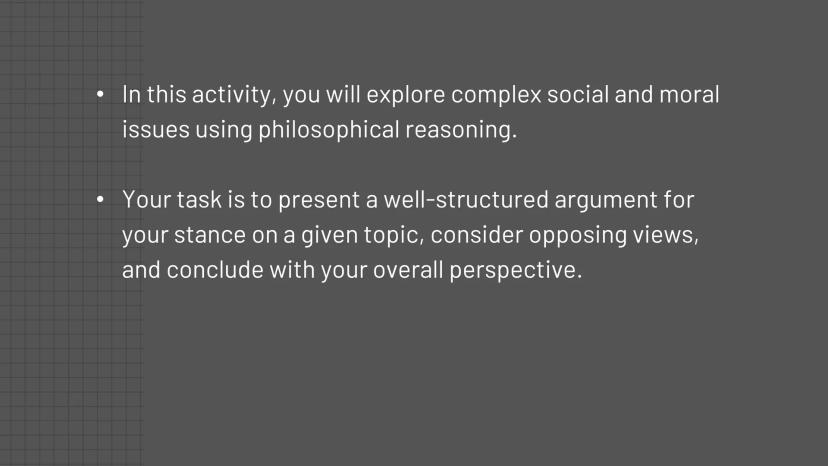 • In this activity, you will explore complex social and moral issues using philosophical reasoning.

• Your task is to present a well-structured argument for your stance on a given topic, consider opposing views, and conclude with your overall perspective.